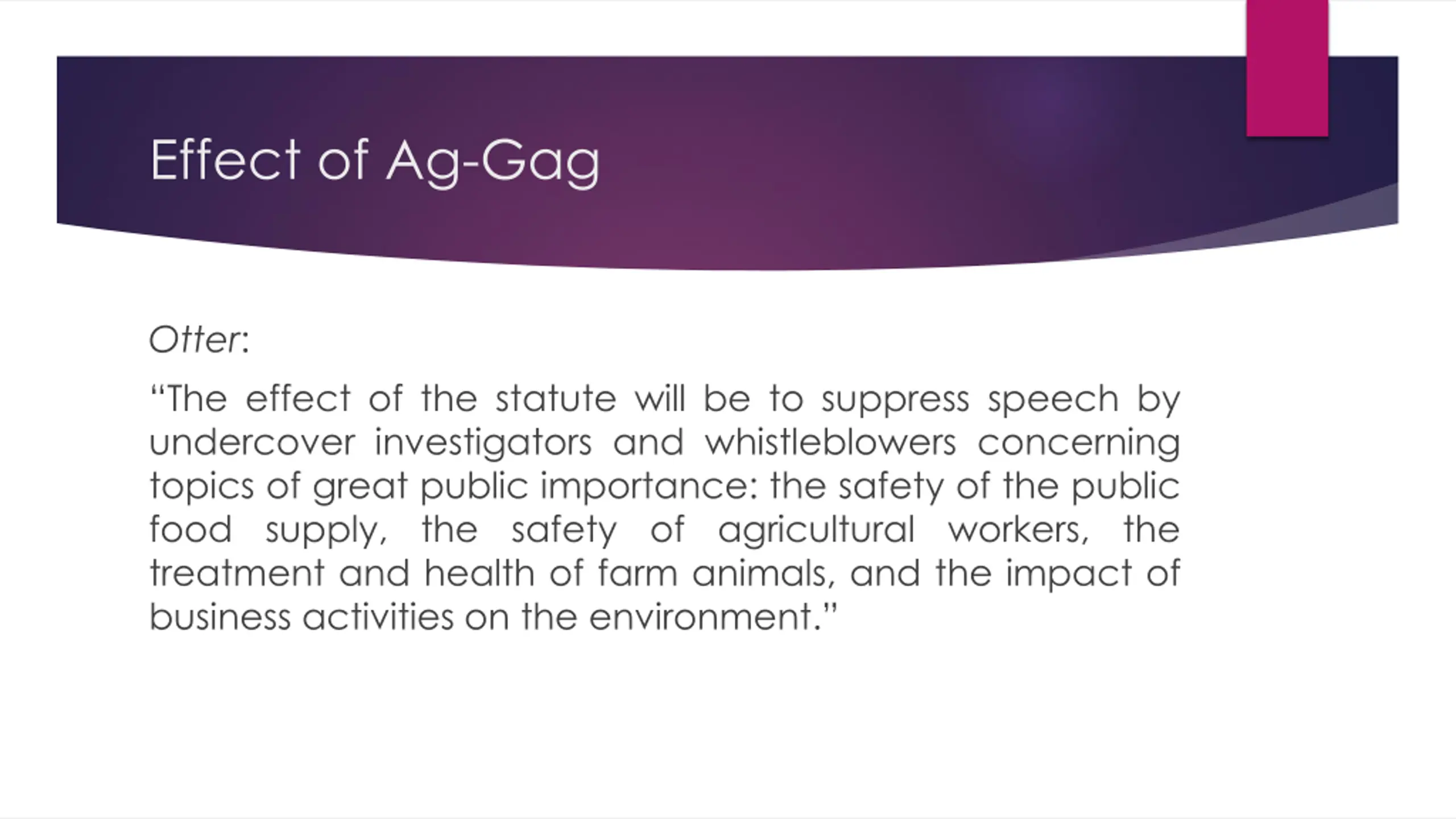 Effect of Ag-Gag

Otter:

“The effect of the statute will be to suppress speech by undercover investigators and whistleblowers concerning topics of great public importance: the safety of the public food supply, the safety of agricultural workers, the treatment and health of farm animals, and the impact of business activities on the environment.”